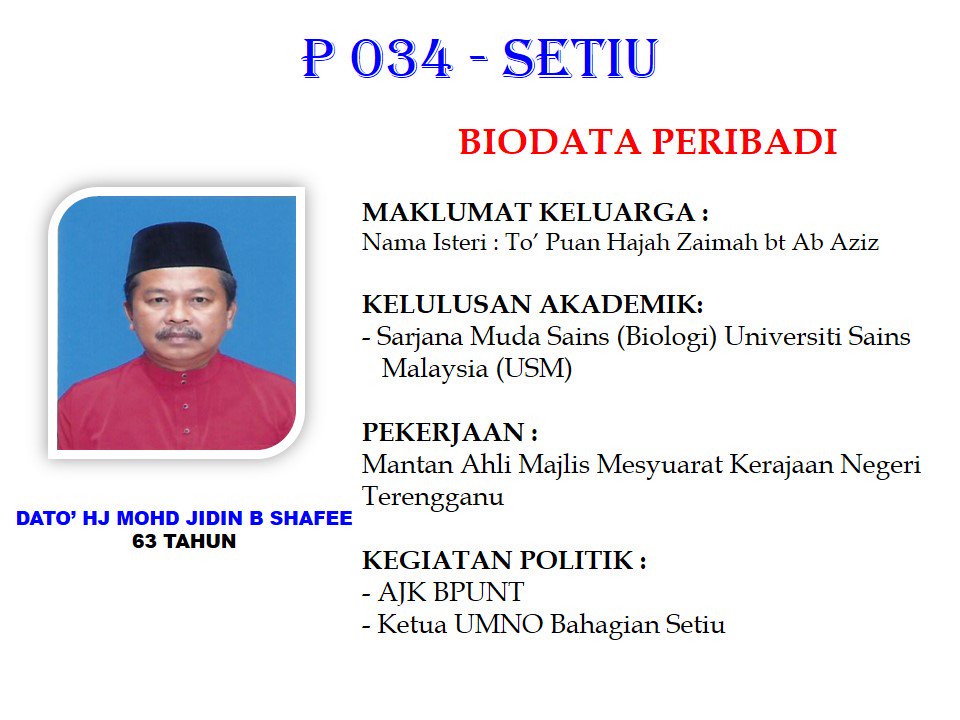 P 034 - SETIU

BIODATA PERIBADI

DATO' HJ MOHD JIDIN B SHAFEE
63 TAHUN

MAKLUMAT KELUARGA :
Nama Isteri : To' Puan Hajah Zaimah bt Ab Aziz

KELULUSAN AKADEMIK:
- Sarjana Muda Sains (Biologi) Universiti Sains Malaysia (USM)

PEKERJAAN :
Mantan Ahli Majlis Mesyuarat Kerajaan Negeri Terengganu

KEGIATAN POLITIK :
- AJK BPUNT
- Ketua UMNO Bahagian Setiu